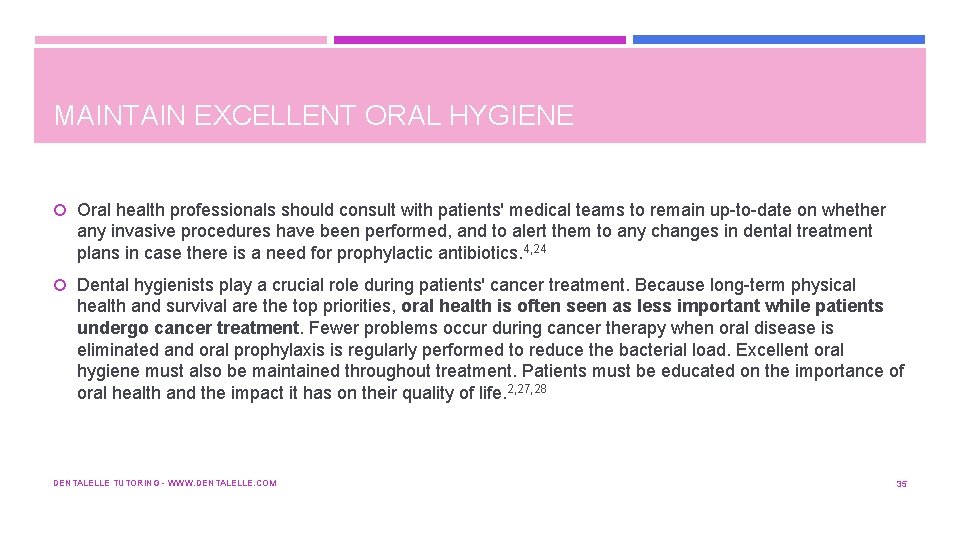 MAINTAIN EXCELLENT ORAL HYGIENE

Oral health professionals should consult with patients' medical teams to remain up-to-date on whether any invasive procedures have been performed, and to alert them to any changes in dental treatment plans in case there is a need for prophylactic antibiotics.$^{4,24}$

Dental hygienists play a crucial role during patients' cancer treatment. Because long-term physical health and survival are the top priorities, oral health is often seen as less important while patients undergo cancer treatment. Fewer problems occur during cancer therapy when oral disease is eliminated and oral prophylaxis is regularly performed to reduce the bacterial load. Excellent oral hygiene must also be maintained throughout treatment. Patients must be educated on the importance of oral health and the impact it has on their quality of life.$^{2,27,28}$

DENTALELLE TUTORING - WWW.DENTALELLE.COM

35